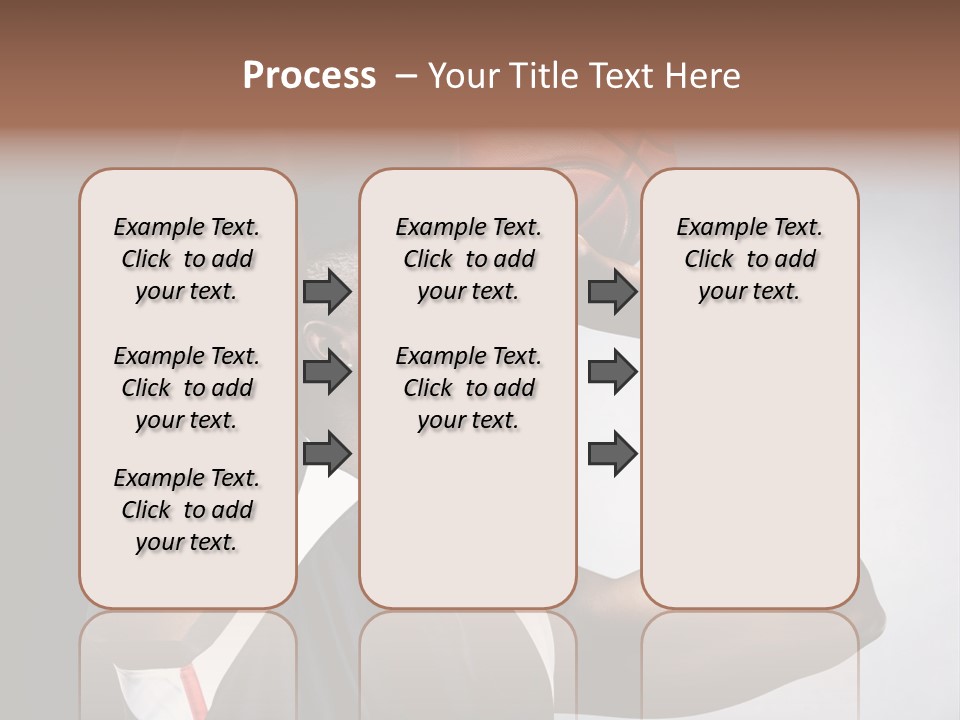 Process – Your Title Text Here

Example Text. Click to add your text.

Example Text. Click to add your text.

Example Text. Click to add your text.

Example Text. Click to add your text.

Example Text. Click to add your text.

Example Text. Click to add your text.